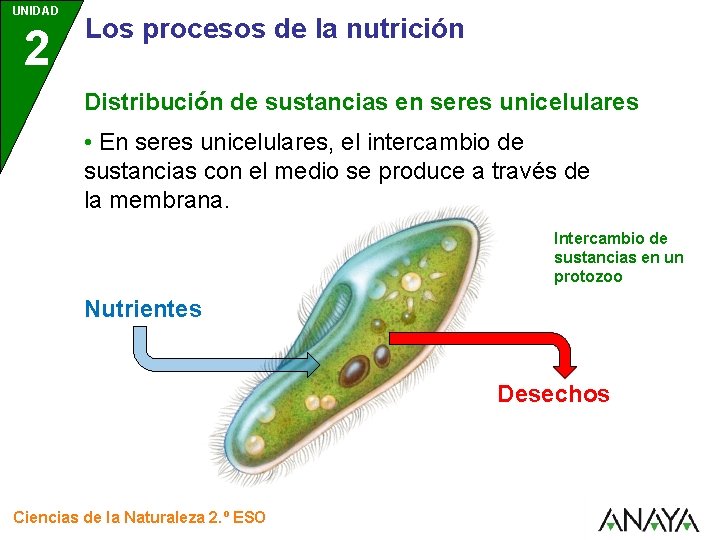 UNIDAD
2
Los procesos de la nutrición

Distribución de sustancias en seres unicelulares

• En seres unicelulares, el intercambio de sustancias con el medio se produce a través de la membrana.

Intercambio de sustancias en un protozoo

Nutrientes

Desechos

Ciencias de la Naturaleza 2.º ESO

ANAYA